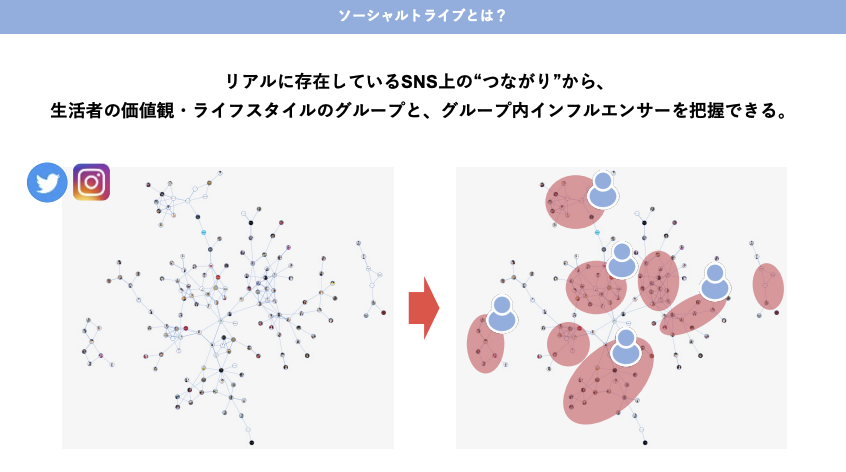 ソーシャルトライブとは？

リアルに存在しているSNS上の“つながり”から、
生活者の価値観・ライフスタイルのグループと、グループ内インフルエンサーを把握できる。